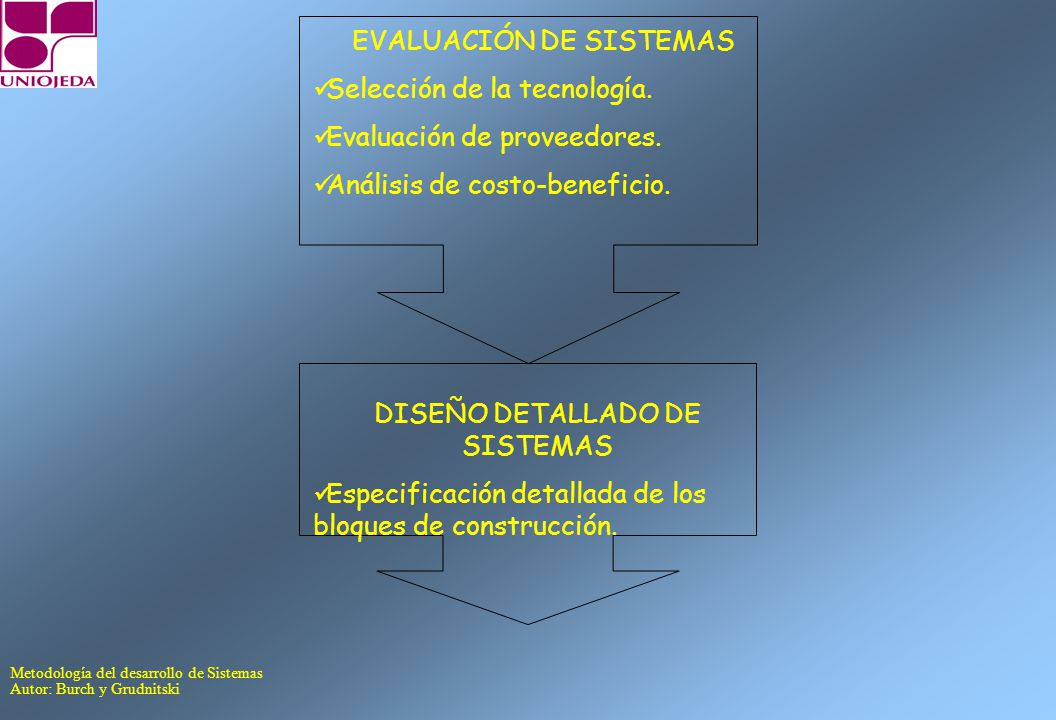 UNIOJEDA

EVALUACIÓN DE SISTEMAS

✓Selección de la tecnología.

✓Evaluación de proveedores.

✓Análisis de costo-beneficio.

DISEÑO DETALLADO DE SISTEMAS

✓Especificación detallada de los bloques de construcción.

Metodología del desarrollo de Sistemas
Autor: Burch y Grudnitski